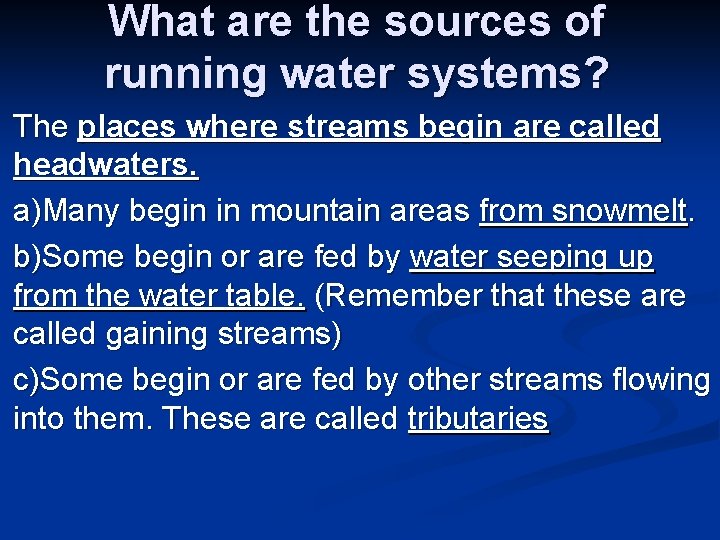 What are the sources of running water systems?

The places where streams begin are called headwaters.

a)Many begin in mountain areas from snowmelt.

b)Some begin or are fed by water seeping up from the water table. (Remember that these are called gaining streams)

c)Some begin or are fed by other streams flowing into them. These are called tributaries